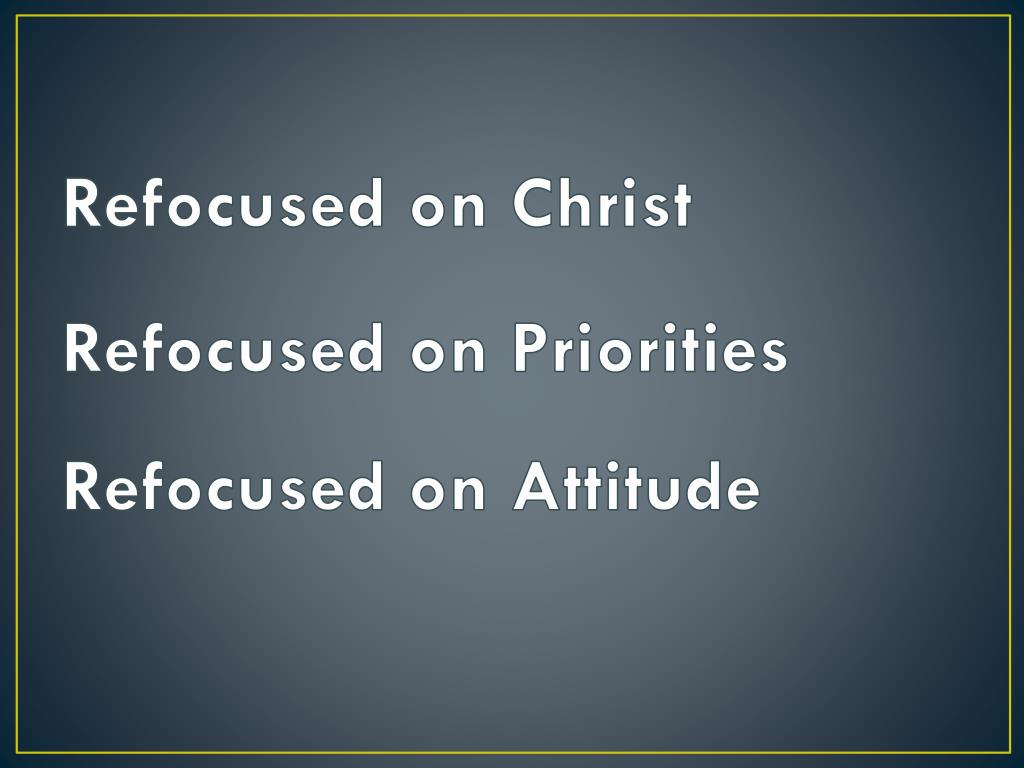 Refocused on Christ

Refocused on Priorities

Refocused on Attitude